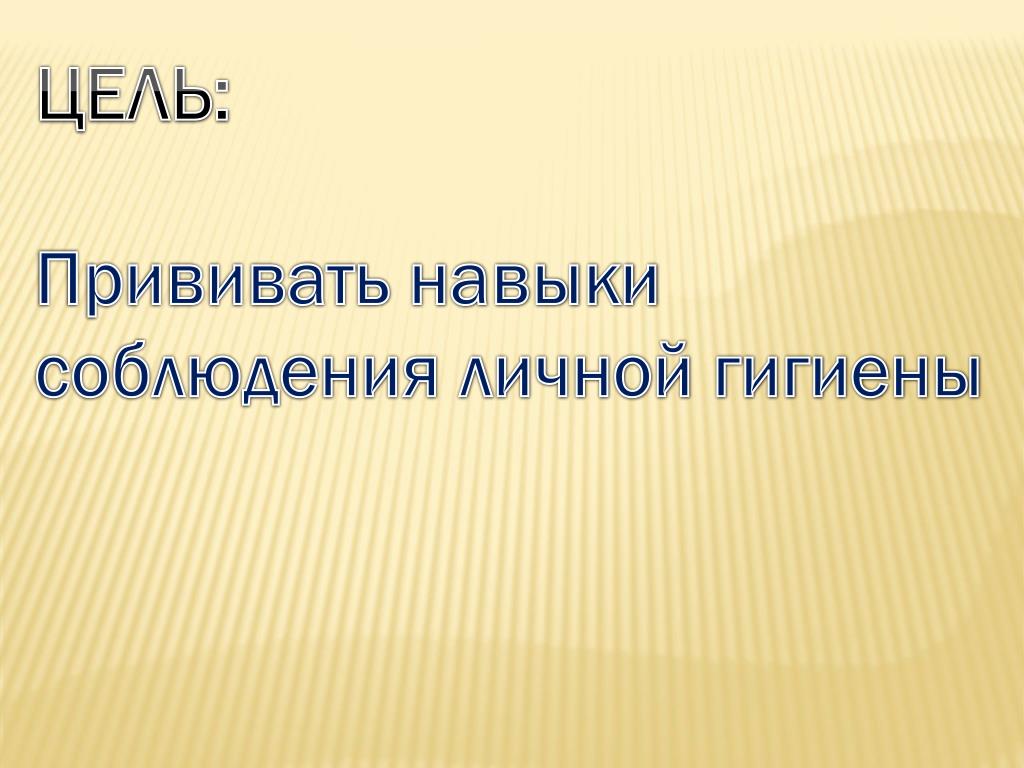 ЦЕЛЬ:

Прививать навыки соблюдения личной гигиены